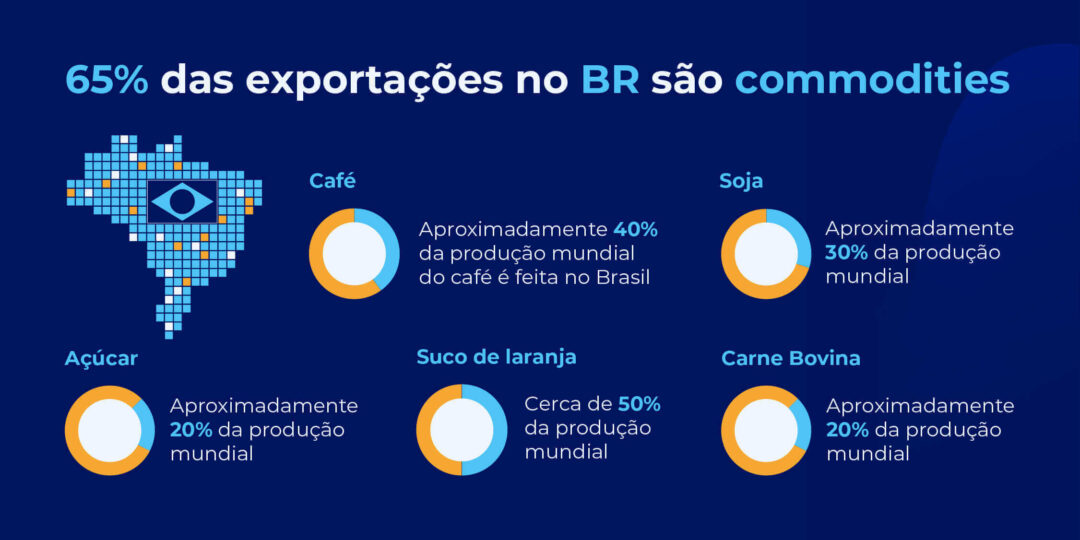 65% das exportações no BR são commodities

Café

Aproximadamente 40% da produção mundial do café é feita no Brasil

Soja

Aproximadamente 30% da produção mundial

Açúcar

Aproximadamente 20% da produção mundial

Suco de laranja

Cerca de 50% da produção mundial

Carne Bovina

Aproximadamente 20% da produção mundial